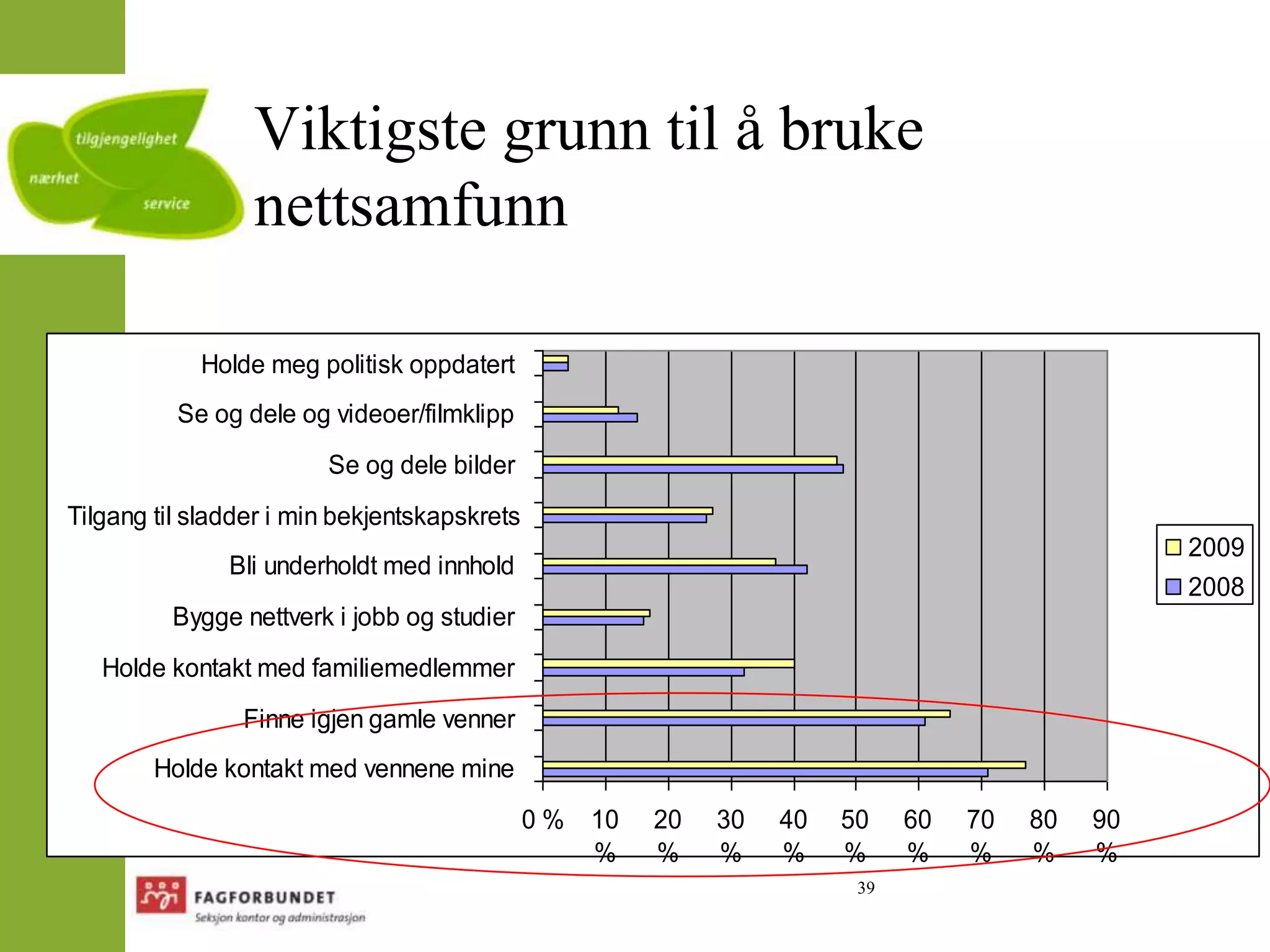 tilgjengelighet
nærhet
service

Viktigste grunn til å bruke nettsamfunn

Holde meg politisk oppdatert
Se og dele og videoer/filmklipp
Se og dele bilder
Tilgang til sladder i min bekjentskapskrets
Bli underholdt med innhold
Bygge nettverk i jobb og studier
Holde kontakt med familiemedlemmer
Finne igjen gamle venner
Holde kontakt med vennene mine

0 % 10 % 20 % 30 % 40 % 50 % 60 % 70 % 80 % 90 %

2009
2008

39

FAGFORBUNDET
Seksjon kontor og administrasjon